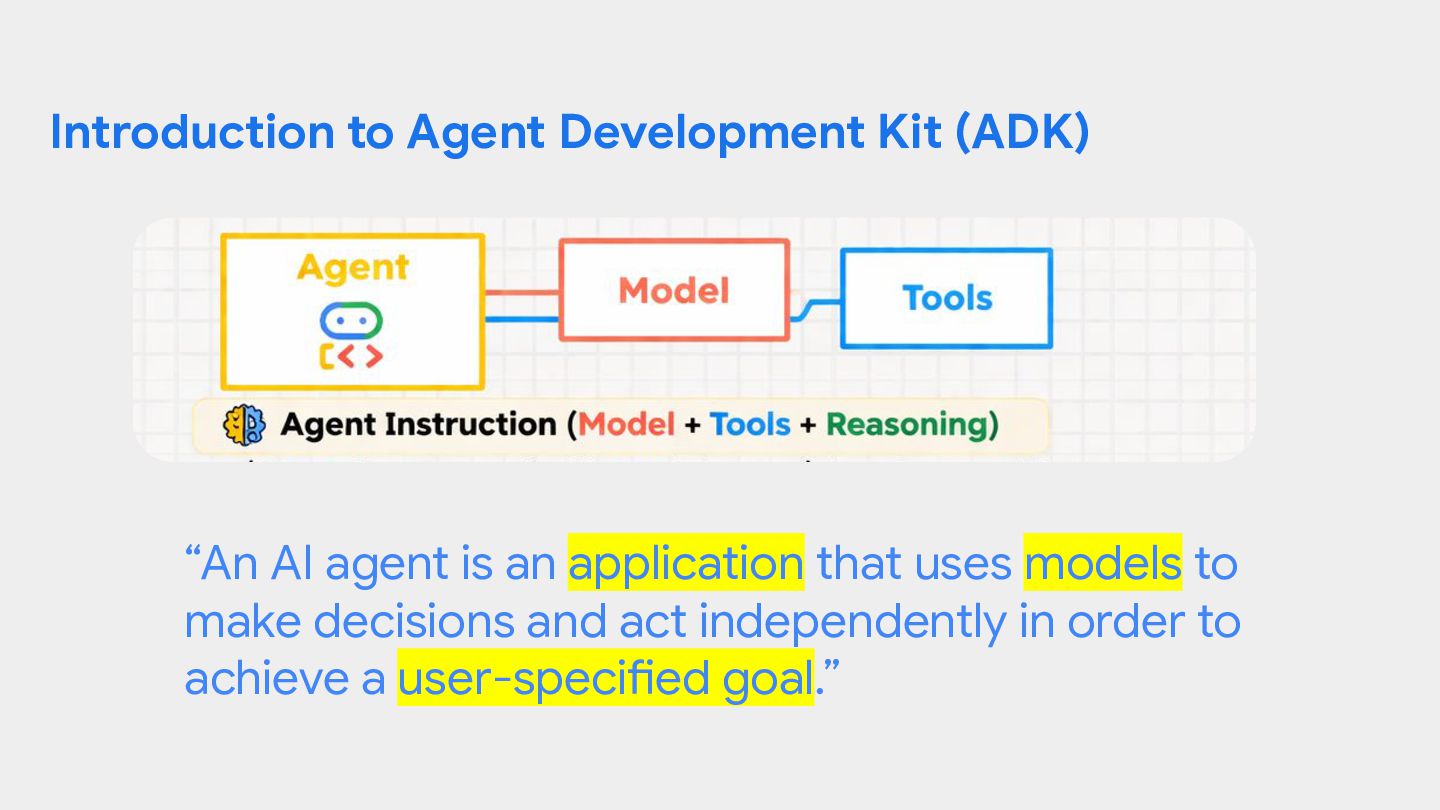 Introduction to Agent Development Kit (ADK)

Agent

Model

Tools

Agent Instruction (Model + Tools + Reasoning)

“An AI agent is an application that uses models to make decisions and act independently in order to achieve a user-specified goal.”